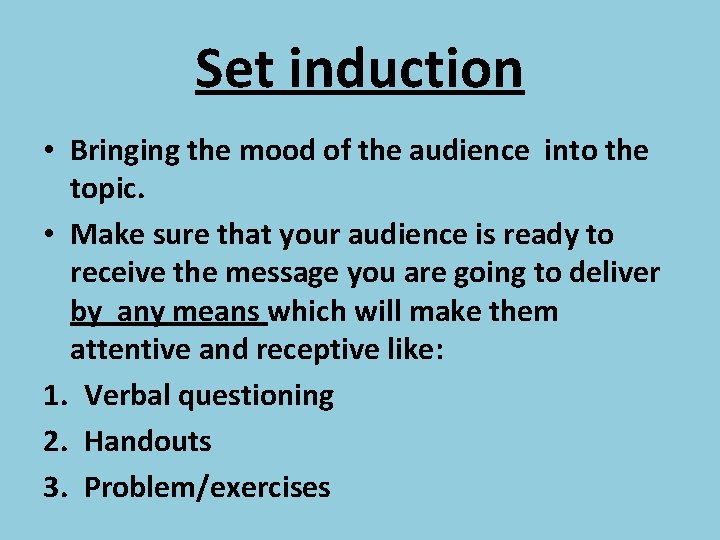 Set induction

• Bringing the mood of the audience into the topic.

• Make sure that your audience is ready to receive the message you are going to deliver by any means which will make them attentive and receptive like:

1. Verbal questioning
2. Handouts
3. Problem/exercises